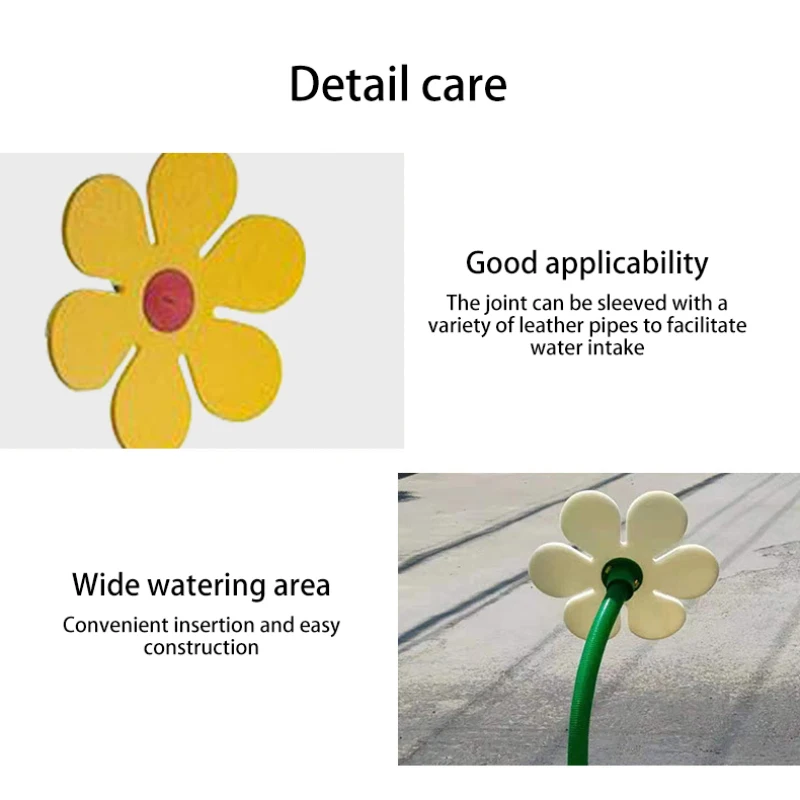 Detail care

Good applicability

The joint can be sleeved with a variety of leather pipes to facilitate water intake

Wide watering area

Convenient insertion and easy construction